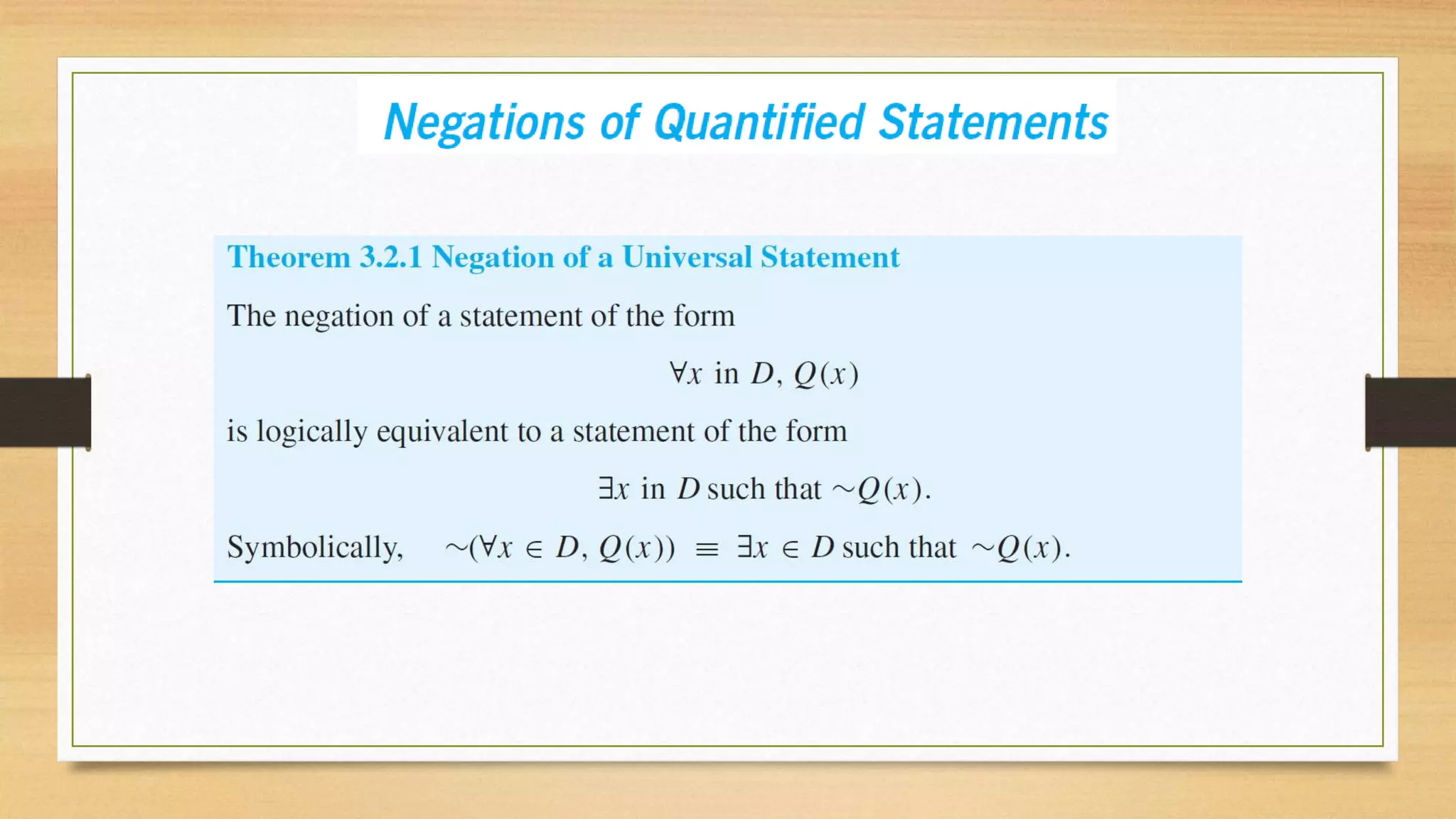 Negations of Quantified Statements

Theorem 3.2.1 Negation of a Universal Statement

The negation of a statement of the form

$\forall x$ in $D$, $Q(x)$

is logically equivalent to a statement of the form

$\exists x$ in $D$ such that $\sim Q(x)$.

Symbolically, $\sim(\forall x \in D, Q(x)) \equiv \exists x \in D$ such that $\sim Q(x)$.